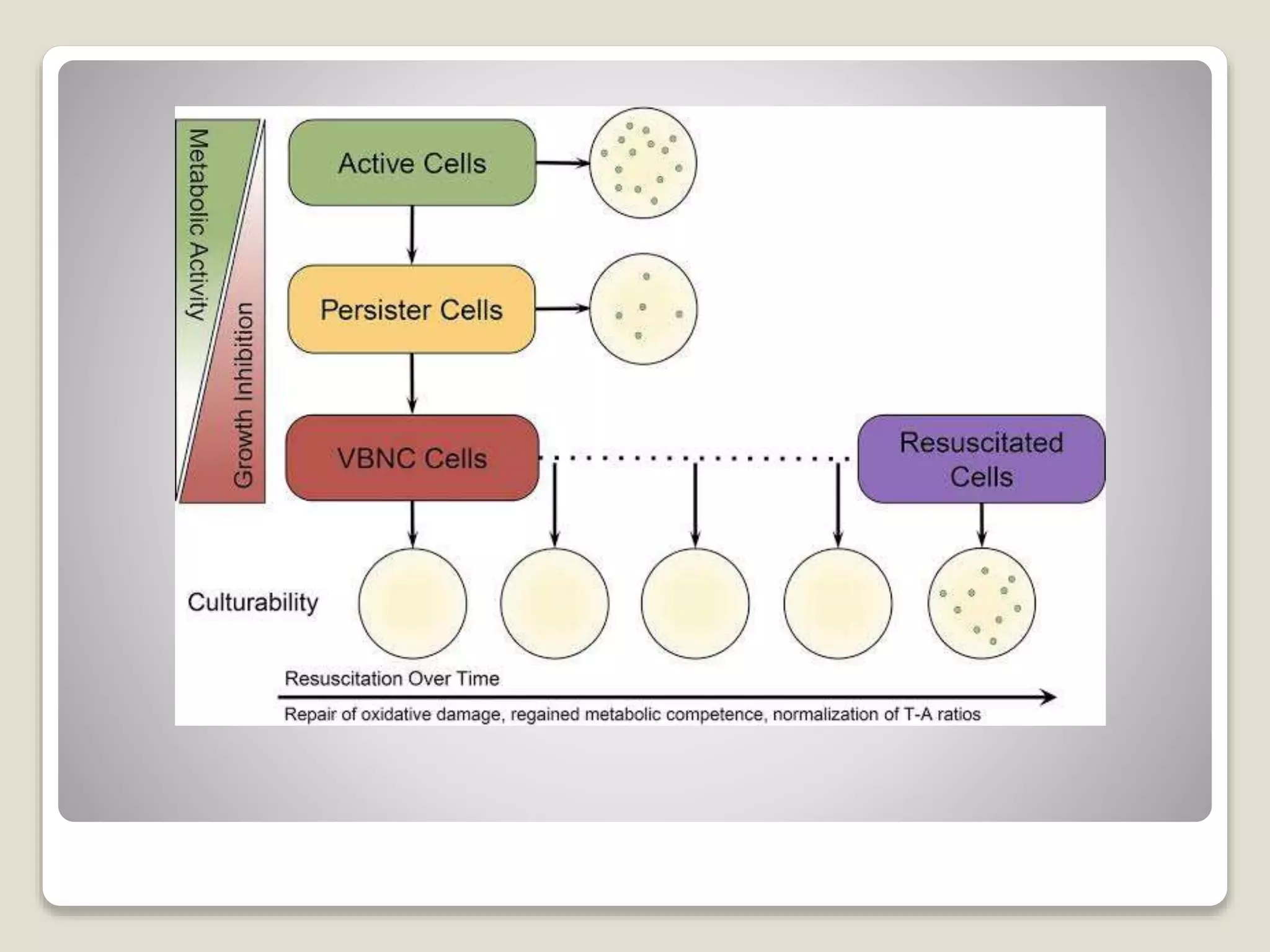 Metabolic Activity

Growth Inhibition

Active Cells

Persister Cells

VBNC Cells

Resuscitated Cells

Culturability

Resuscitation Over Time

Repair of oxidative damage, regained metabolic competence, normalization of T-A ratios